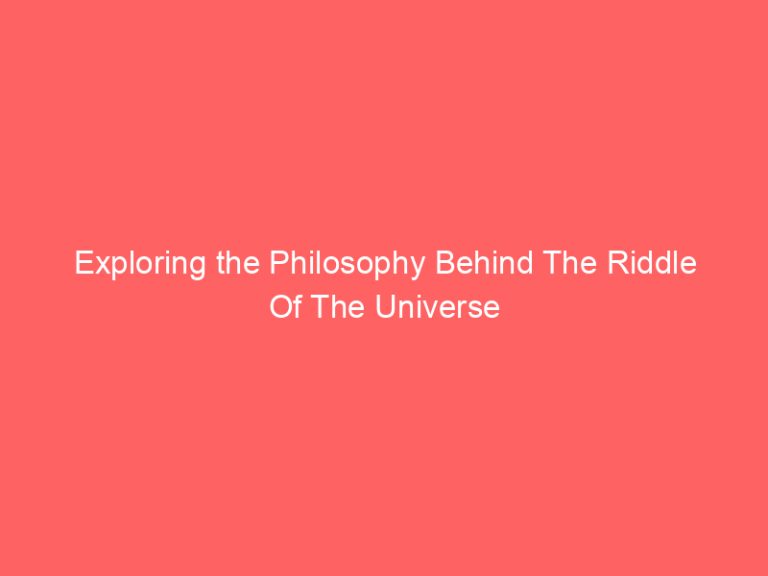 Exploring the Philosophy Behind The Riddle Of The Universe